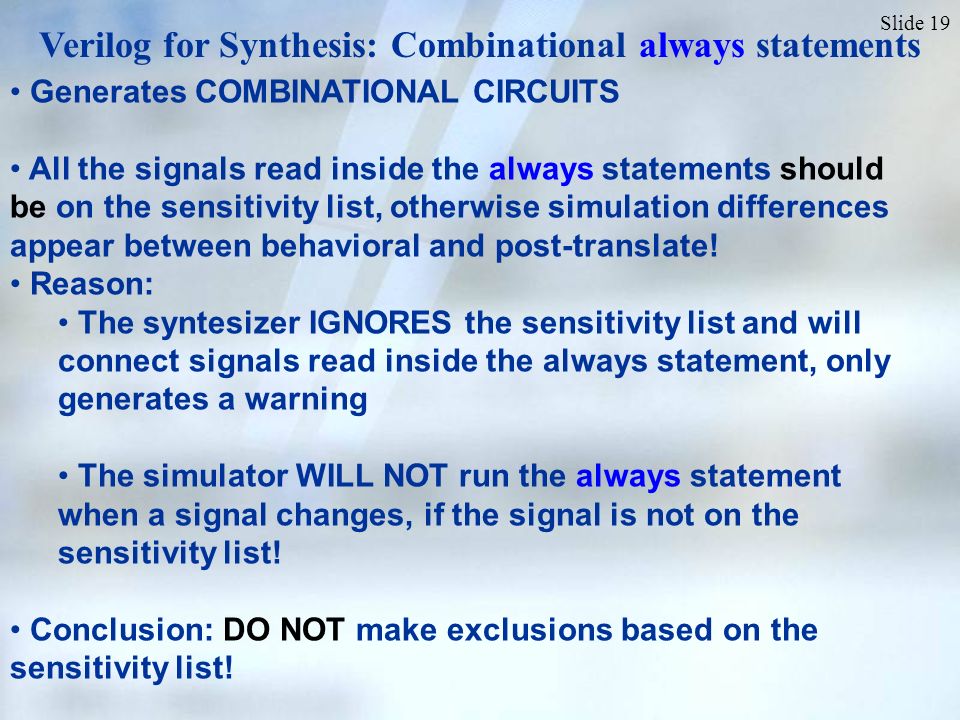 Slide 19

Verilog for Synthesis: Combinational always statements

• Generates COMBINATIONAL CIRCUITS

• All the signals read inside the always statements should be on the sensitivity list, otherwise simulation differences appear between behavioral and post-translate!

• Reason:

• The syntesizer IGNORES the sensitivity list and will connect signals read inside the always statement, only generates a warning

• The simulator WILL NOT run the always statement when a signal changes, if the signal is not on the sensitivity list!

• Conclusion: DO NOT make exclusions based on the sensitivity list!